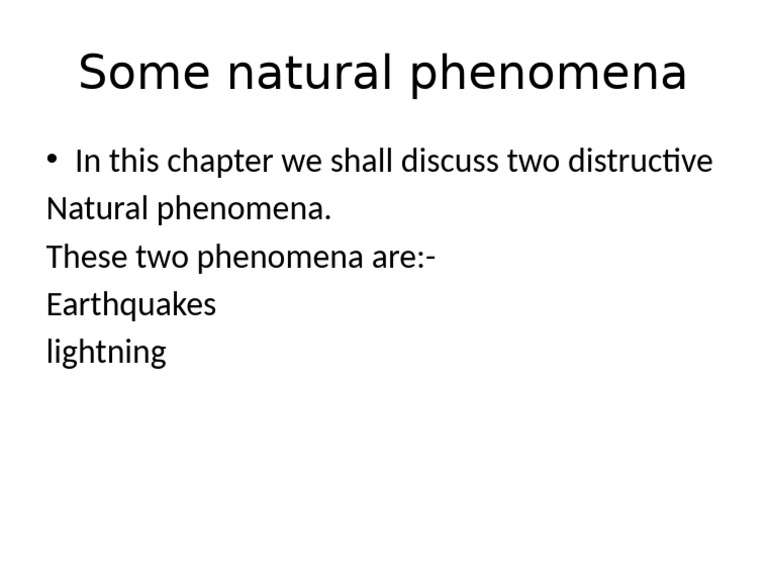 Some natural phenomena

• In this chapter we shall discuss two distructive Natural phenomena.

These two phenomena are:-

Earthquakes

lightning